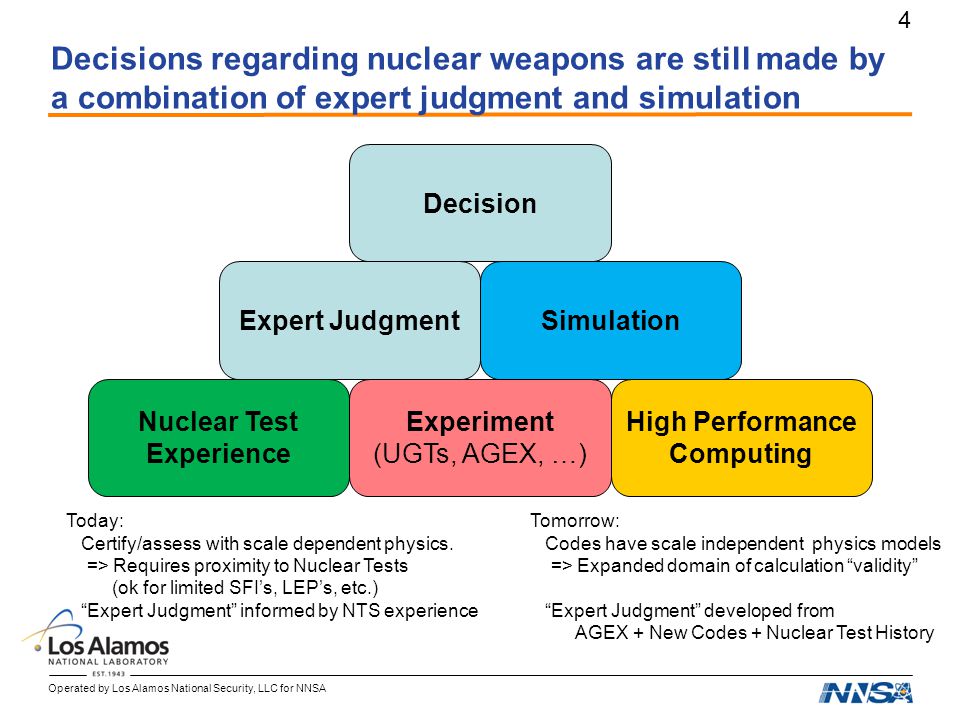 4

Decisions regarding nuclear weapons are still made by a combination of expert judgment and simulation

Decision

Expert Judgment

Simulation

Nuclear Test Experience

Experiment (UGTs, AGEX, …)

High Performance Computing

Today:
Certify/assess with scale dependent physics.
=> Requires proximity to Nuclear Tests
(ok for limited SFI's, LEP's, etc.)
"Expert Judgment" informed by NTS experience

Tomorrow:
Codes have scale independent physics models
=> Expanded domain of calculation "validity"

"Expert Judgment" developed from
AGEX + New Codes + Nuclear Test History

Los Alamos NATIONAL LABORATORY EST. 1943

Operated by Los Alamos National Security, LLC for NNSA

NNSA